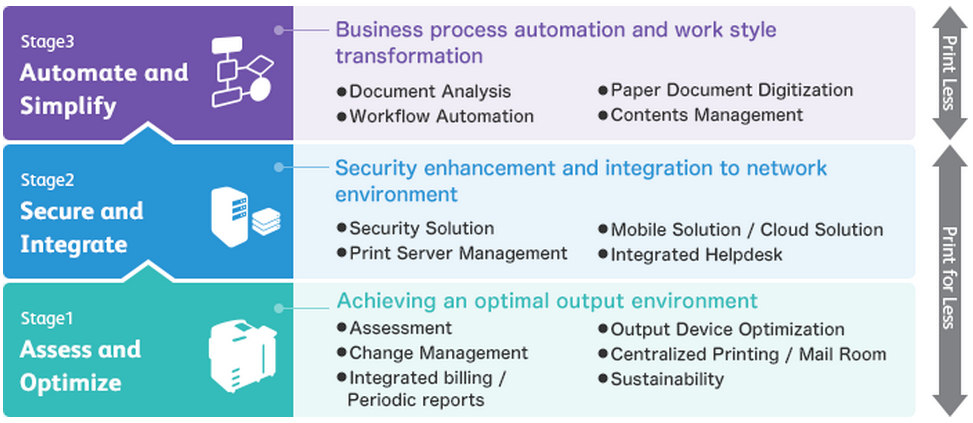 Stage3
Automate and Simplify

Business process automation and work style transformation

●Document Analysis
●Workflow Automation
●Paper Document Digitization
●Contents Management

Print Less

Stage2
Secure and Integrate

Security enhancement and integration to network environment

●Security Solution
●Print Server Management
●Mobile Solution / Cloud Solution
●Integrated Helpdesk

Print for Less

Stage1
Assess and Optimize

Achieving an optimal output environment

●Assessment
●Change Management
●Integrated billing / Periodic reports
●Output Device Optimization
●Centralized Printing / Mail Room
●Sustainability